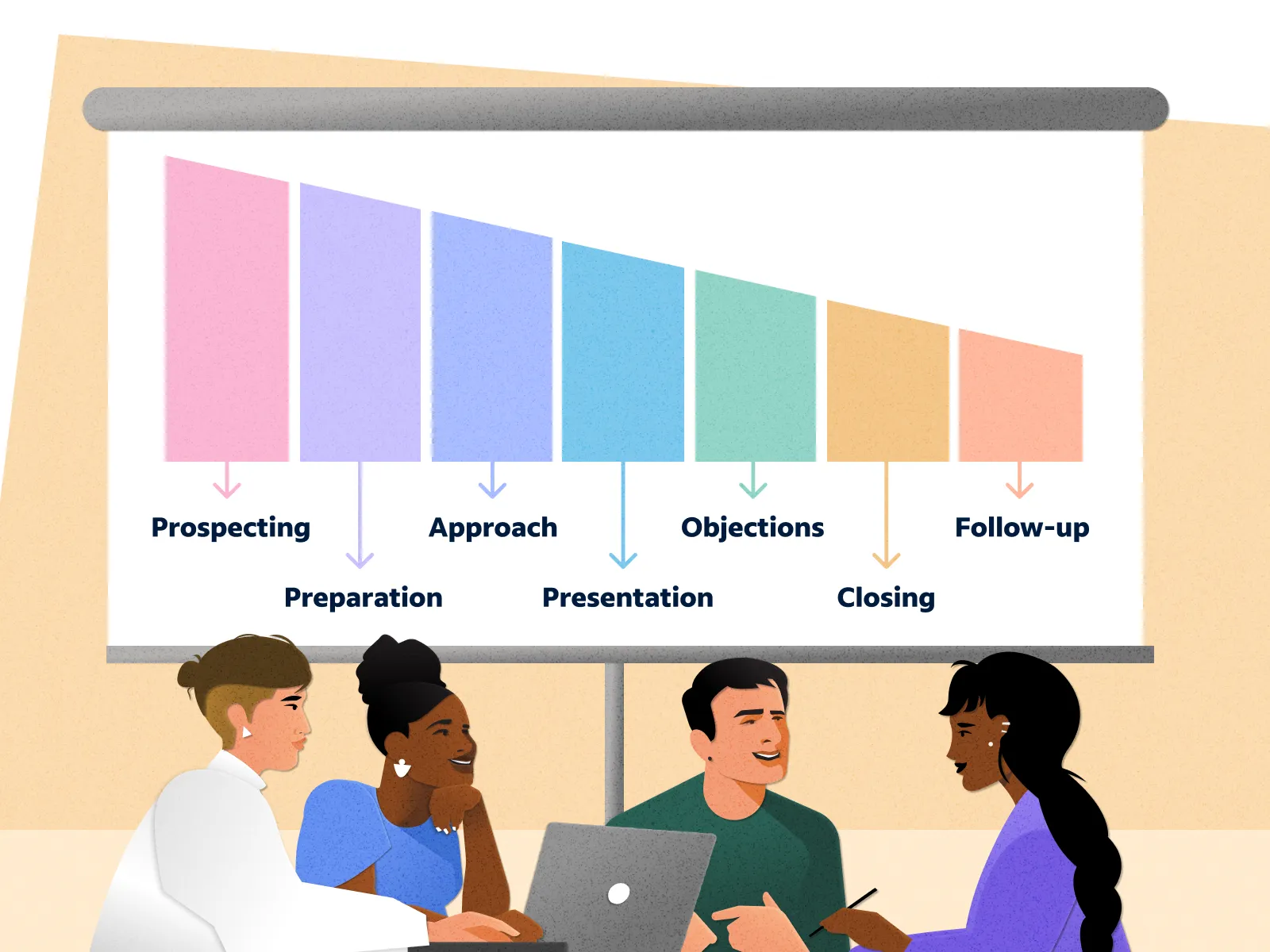 Prospecting
Preparation
Approach
Presentation
Objections
Closing
Follow-up